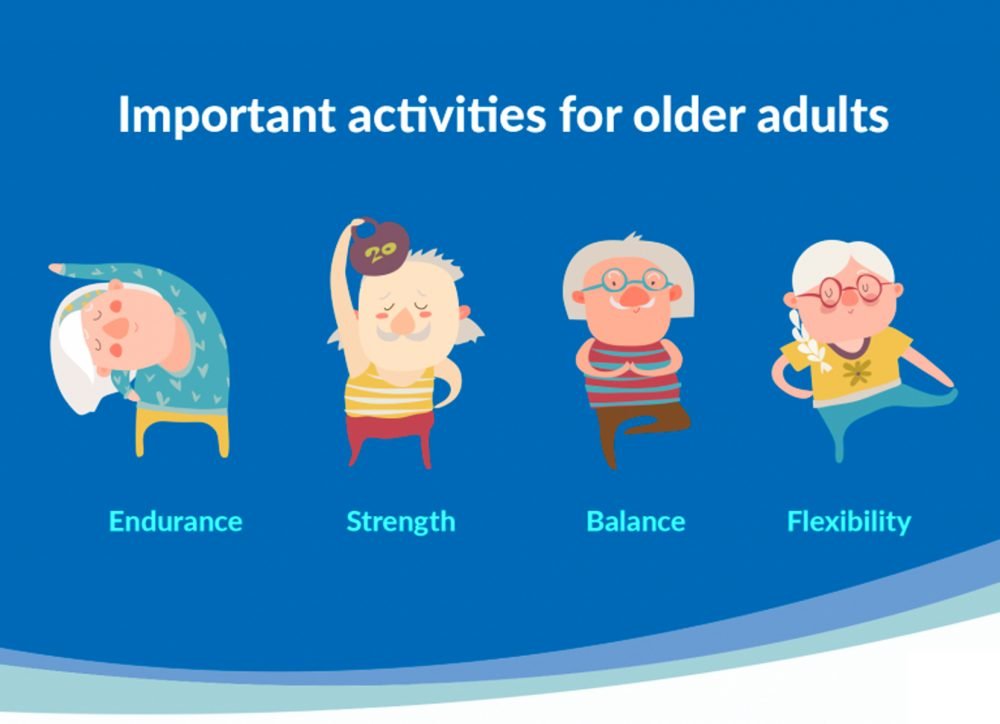 Important activities for older adults

20

Endurance

Strength

Balance

Flexibility